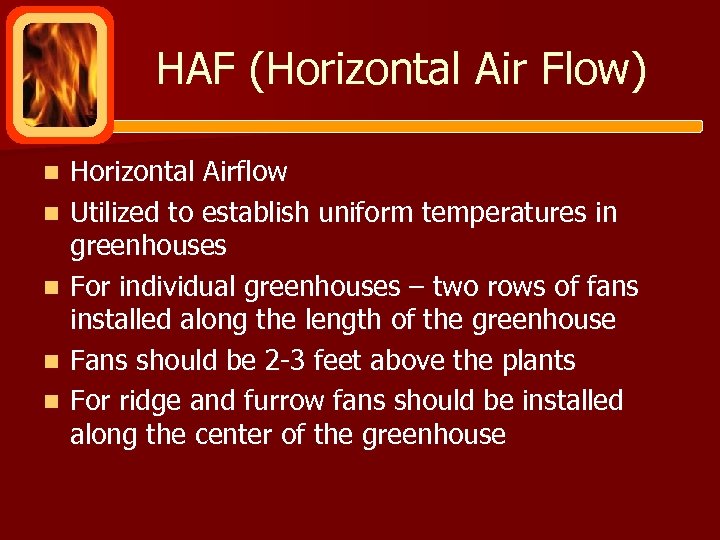 HAF (Horizontal Air Flow)

- Horizontal Airflow
- Utilized to establish uniform temperatures in greenhouses
- For individual greenhouses – two rows of fans installed along the length of the greenhouse
- Fans should be 2-3 feet above the plants
- For ridge and furrow fans should be installed along the center of the greenhouse